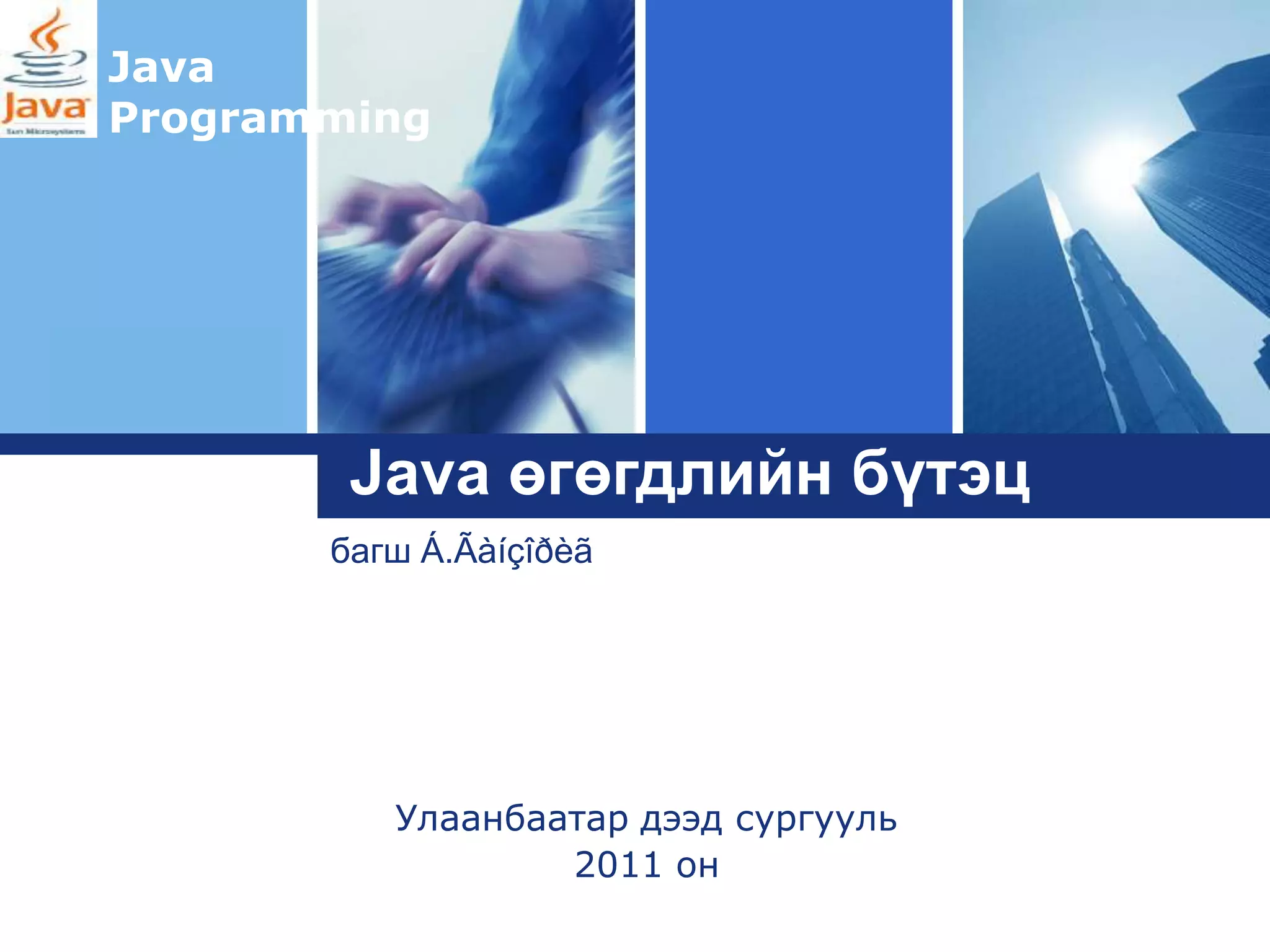 Java
Sun Microsystems

Java Programming

Java өгөгдлийн бүтэц

багш Á.Ãàíçîðèã

Улаанбаатар дээд сургууль
2011 он